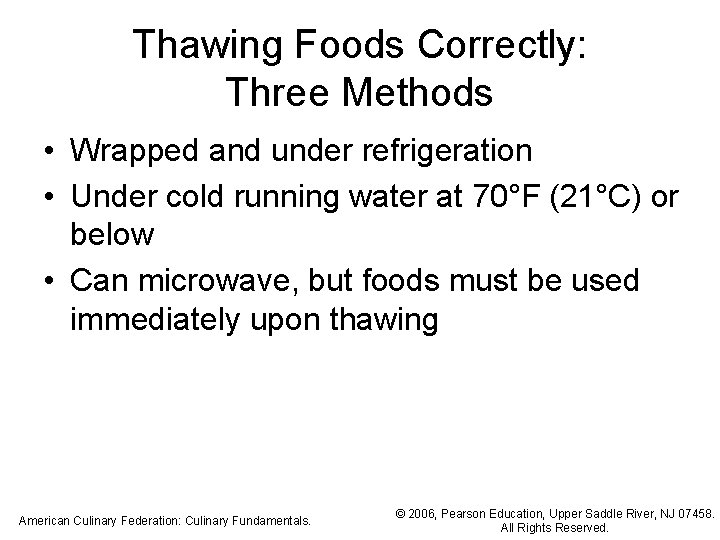 Thawing Foods Correctly: Three Methods

• Wrapped and under refrigeration
• Under cold running water at 70°F (21°C) or below
• Can microwave, but foods must be used immediately upon thawing

American Culinary Federation: Culinary Fundamentals.

© 2006, Pearson Education, Upper Saddle River, NJ 07458. All Rights Reserved.